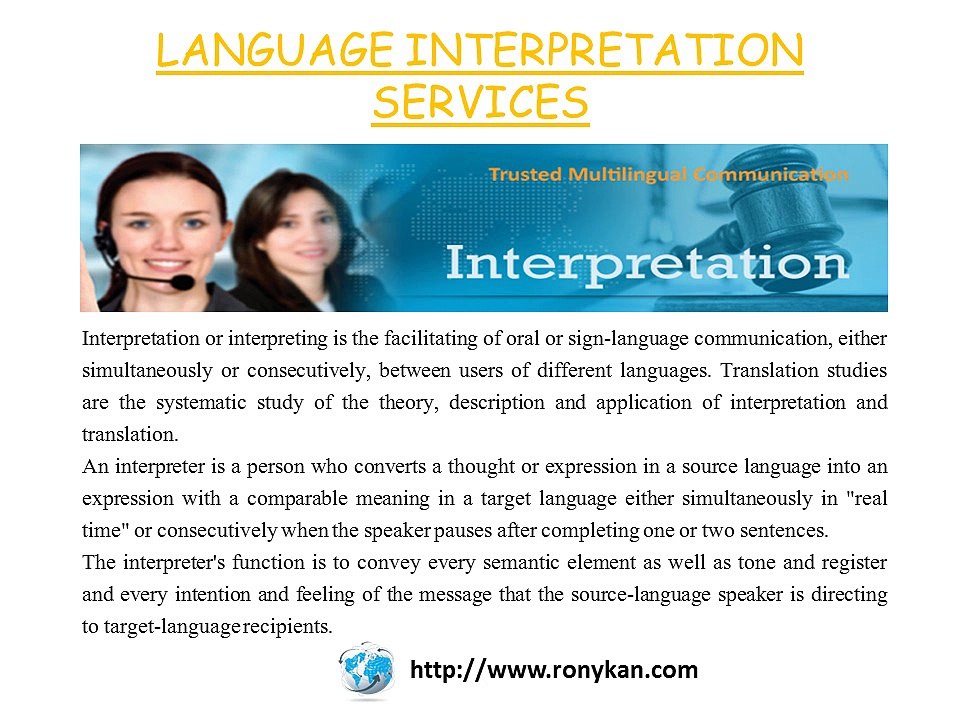 LANGUAGE INTERPRETATION SERVICES

Trusted Multilingual Communication

Interpretation

Interpretation or interpreting is the facilitating of oral or sign-language communication, either simultaneously or consecutively, between users of different languages. Translation studies are the systematic study of the theory, description and application of interpretation and translation.

An interpreter is a person who converts a thought or expression in a source language into an expression with a comparable meaning in a target language either simultaneously in "real time" or consecutively when the speaker pauses after completing one or two sentences.

The interpreter's function is to convey every semantic element as well as tone and register and every intention and feeling of the message that the source-language speaker is directing to target-language recipients.

http://www.ronykan.com